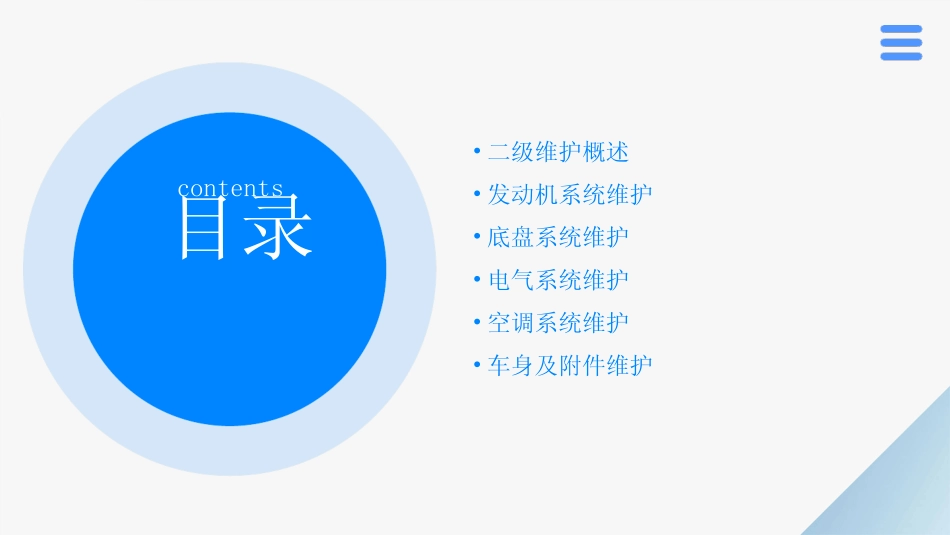 contents
目录

• 二级维护概述
• 发动机系统维护
• 底盘系统维护
• 电气系统维护
• 空调系统维护
• 车身及附件维护